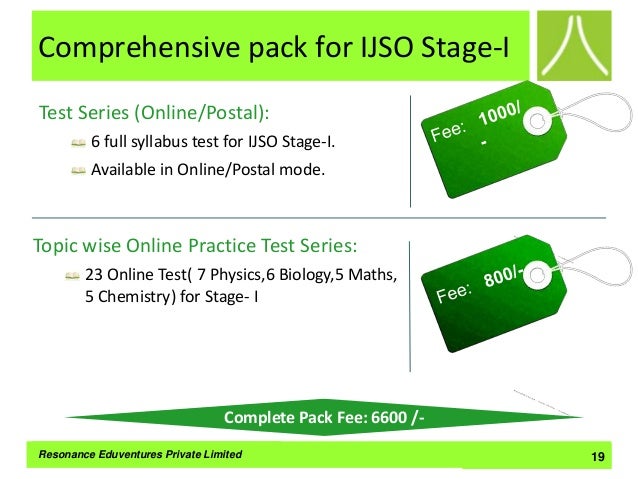 Comprehensive pack for IJSO Stage-I

Test Series (Online/Postal):

6 full syllabus test for IJSO Stage-I.

Available in Online/Postal mode.

Fee: 1000/-

Topic wise Online Practice Test Series:

23 Online Test( 7 Physics,6 Biology,5 Maths, 5 Chemistry) for Stage- I

Fee: 800/-

Complete Pack Fee: 6600 /-

Resonance Eduventures Private Limited

19